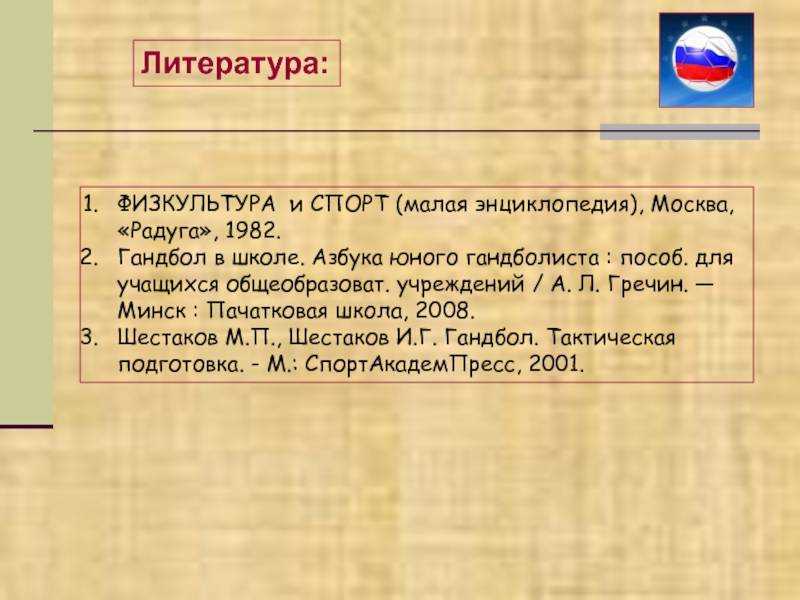 Литература:

1. ФИЗКУЛЬТУРА и СПОРТ (малая энциклопедия), Москва, «Радуга», 1982.
2. Гандбол в школе. Азбука юного гандболиста : пособ. для учащихся общеобразоват. учреждений / А. Л. Гречин. — Минск : Пачатковая школа, 2008.
3. Шестаков М.П., Шестаков И.Г. Гандбол. Тактическая подготовка. - М.: СпортАкадемПресс, 2001.